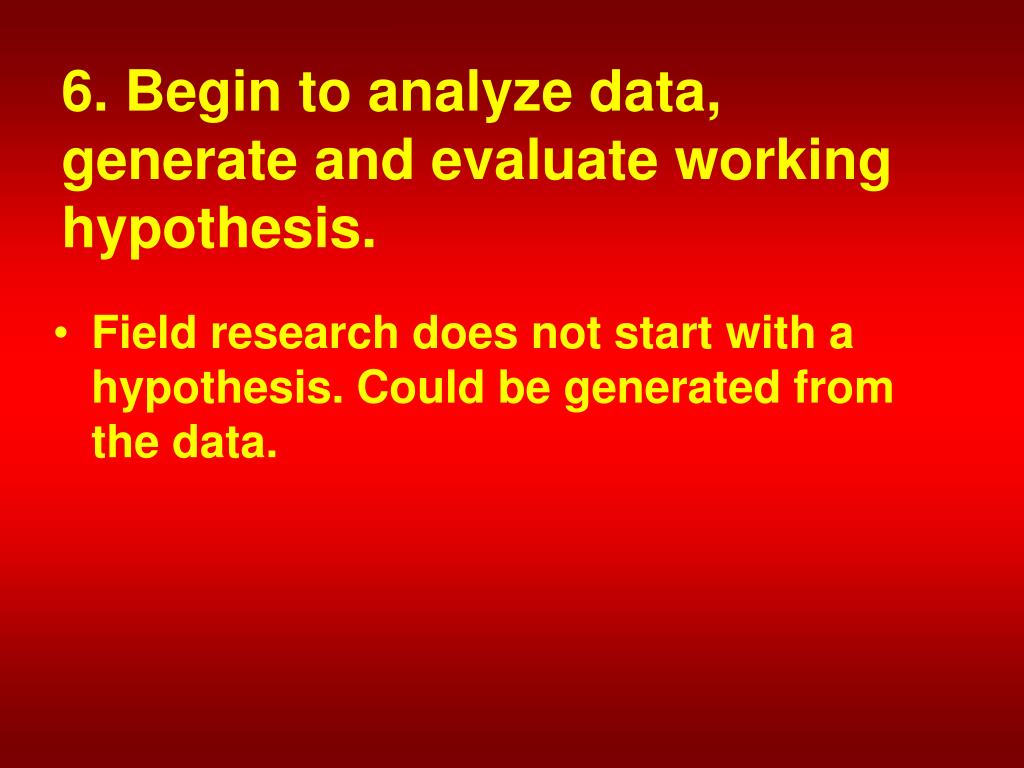 6. Begin to analyze data, generate and evaluate working hypothesis.

• Field research does not start with a hypothesis. Could be generated from the data.